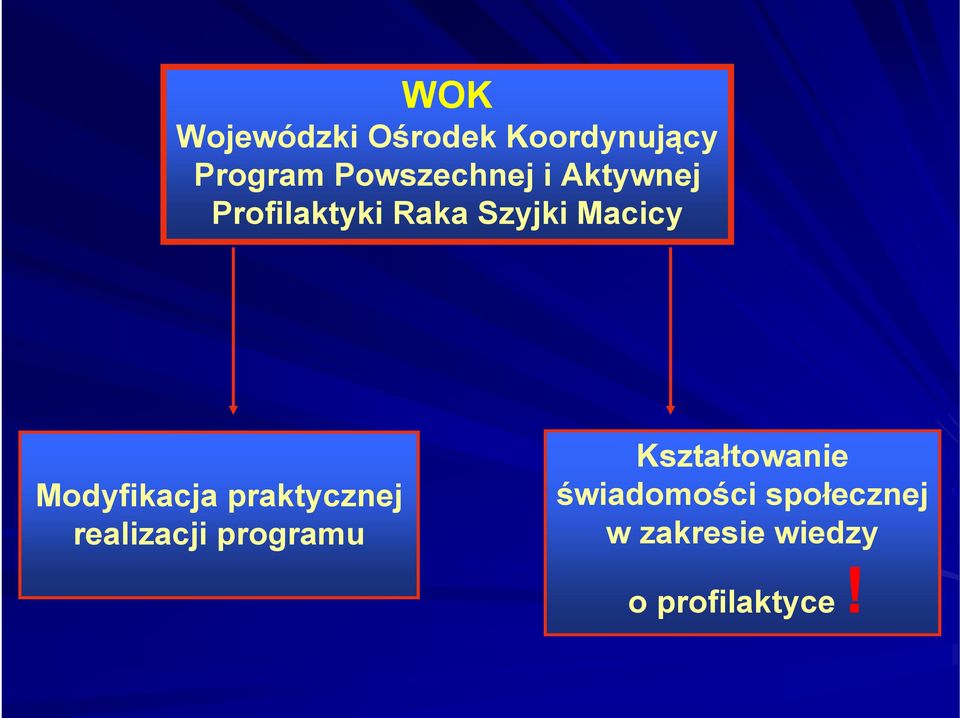 WOK
Wojewódzki Ośrodek Koordynujący
Program Powszechnej i Aktywnej
Profilaktyki Raka Szyjki Macicy

Modyfikacja praktycznej realizacji programu

Kształtowanie świadomości społecznej w zakresie wiedzy o profilaktyce !